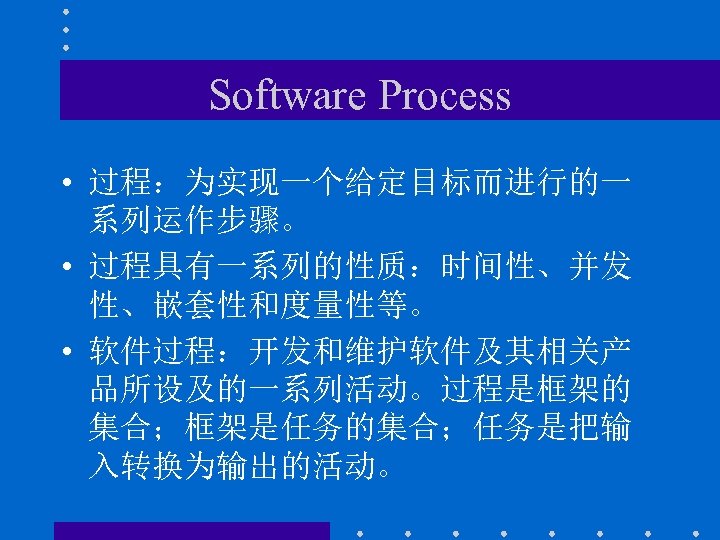 Software Process

• 过程：为实现一个给定目标而进行的一系列运作步骤。

• 过程具有一系列的性质：时间性、并发性、嵌套性和度量性等。

• 软件过程：开发和维护软件及其相关产品所设及的一系列活动。过程是框架的集合；框架是任务的集合；任务是把输入转换为输出的活动。